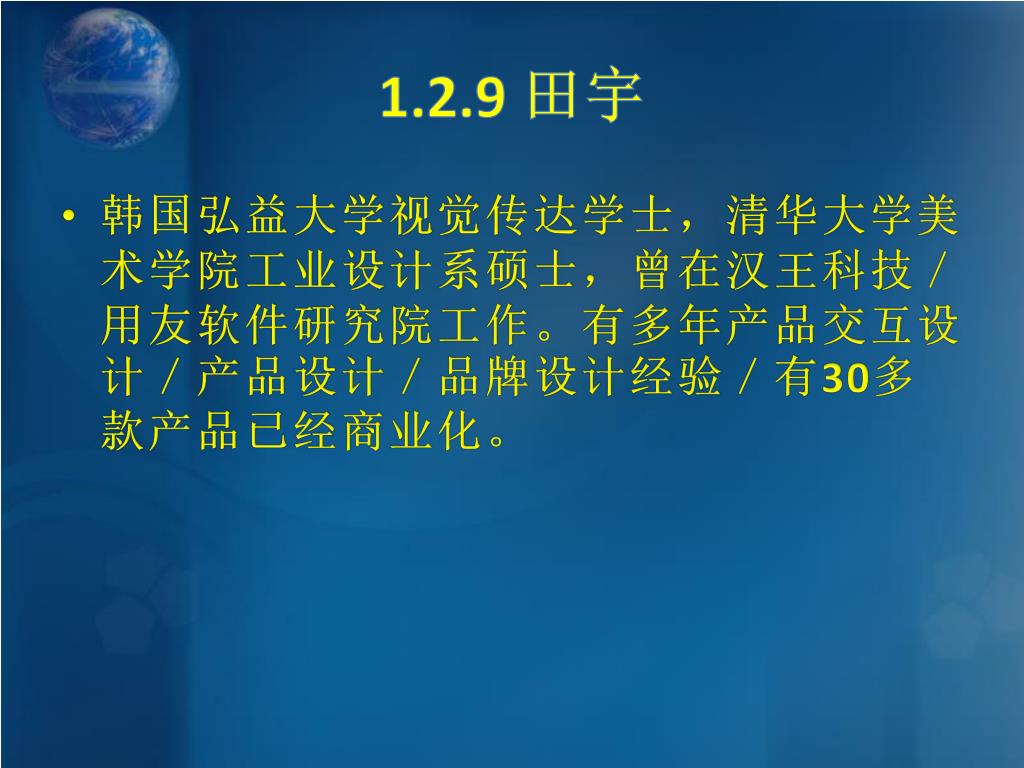 1.2.9 田宇

• 韩国弘益大学视觉传达学士，清华大学美术学院工业设计系硕士，曾在汉王科技／用友软件研究院工作。有多年产品交互设计／产品设计／品牌设计经验／有30多款产品已经商业化。